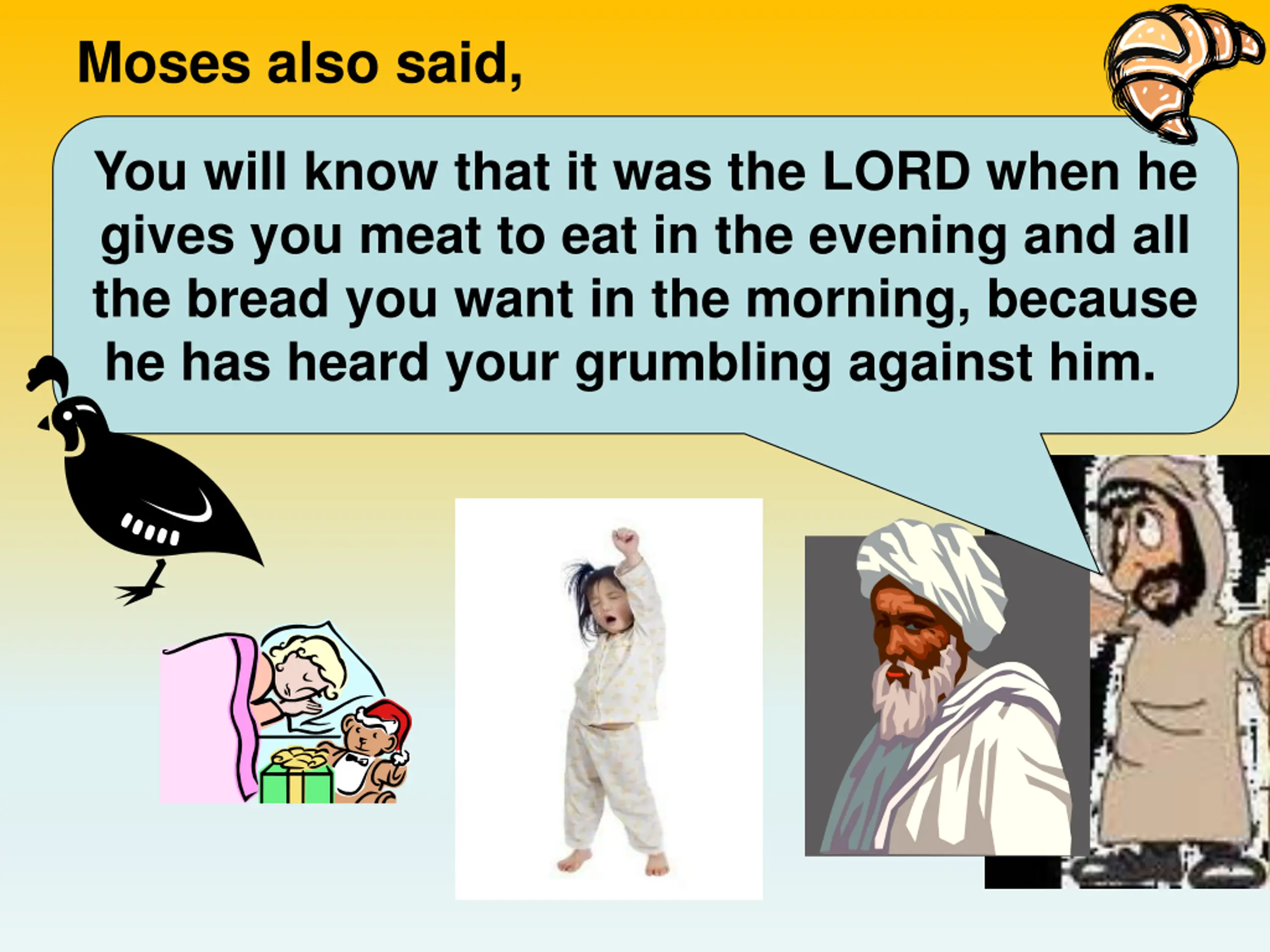 Moses also said,

You will know that it was the LORD when he gives you meat to eat in the evening and all the bread you want in the morning, because he has heard your grumbling against him.